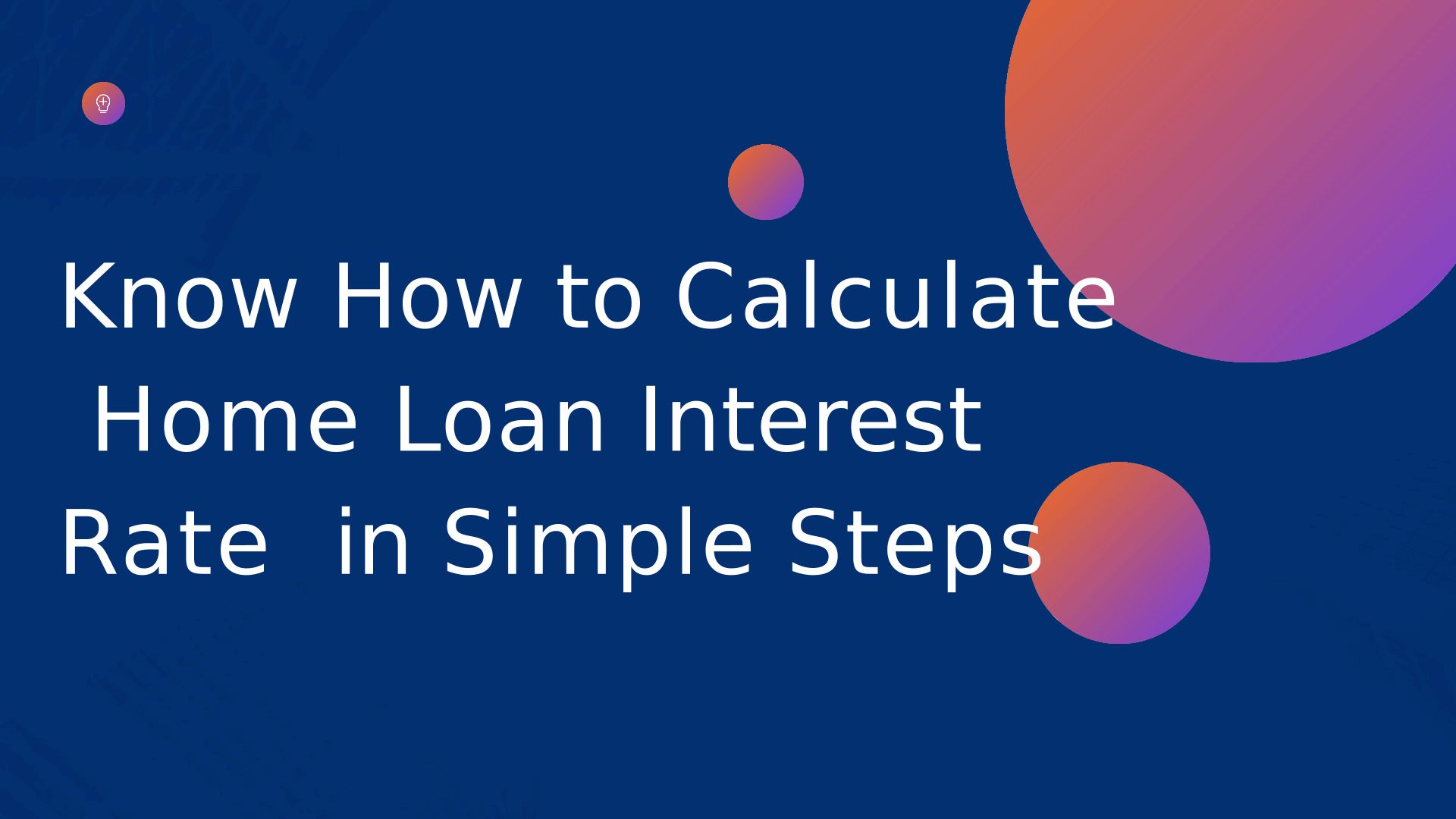 Know How to Calculate Home Loan Interest Rate in Simple Steps